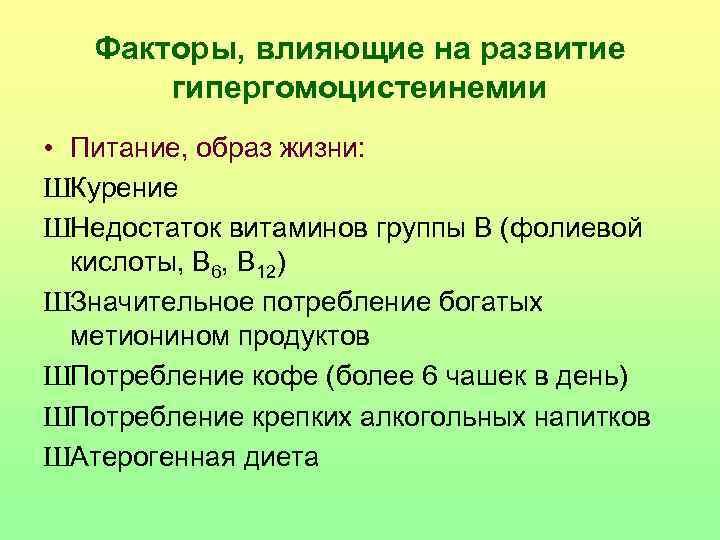 Факторы, влияющие на развитие гипергомоцистеинемии

• Питание, образ жизни:

ШКурение

ШНедостаток витаминов группы В (фолиевой кислоты, $B_6$, $B_{12}$)

ШЗначительное потребление богатых метионином продуктов

ШПотребление кофе (более 6 чашек в день)

ШПотребление крепких алкогольных напитков

ШАтерогенная диета